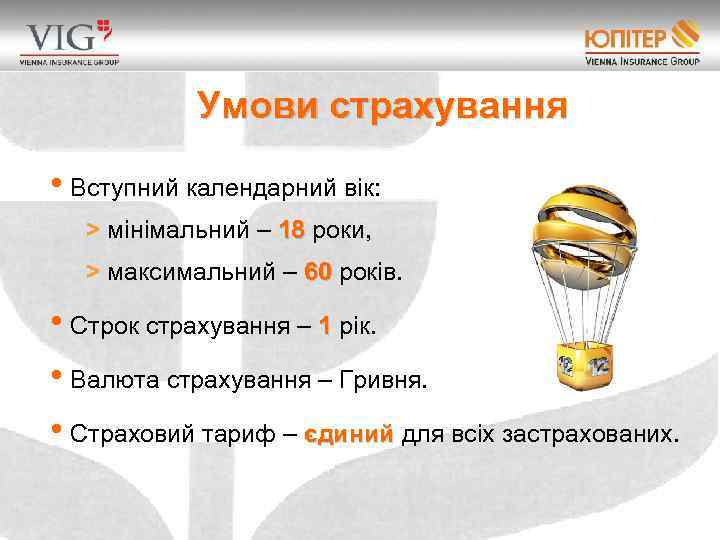 VIG
VIENNA INSURANCE GROUP

ЮПІТЕР
VIENNA INSURANCE GROUP

Умови страхування

• Вступний календарний вік:

> мінімальний – 18 роки,

> максимальний – 60 років.

• Строк страхування – 1 рік.

• Валюта страхування – Гривня.

• Страховий тариф – єдиний для всіх застрахованих.

12 12